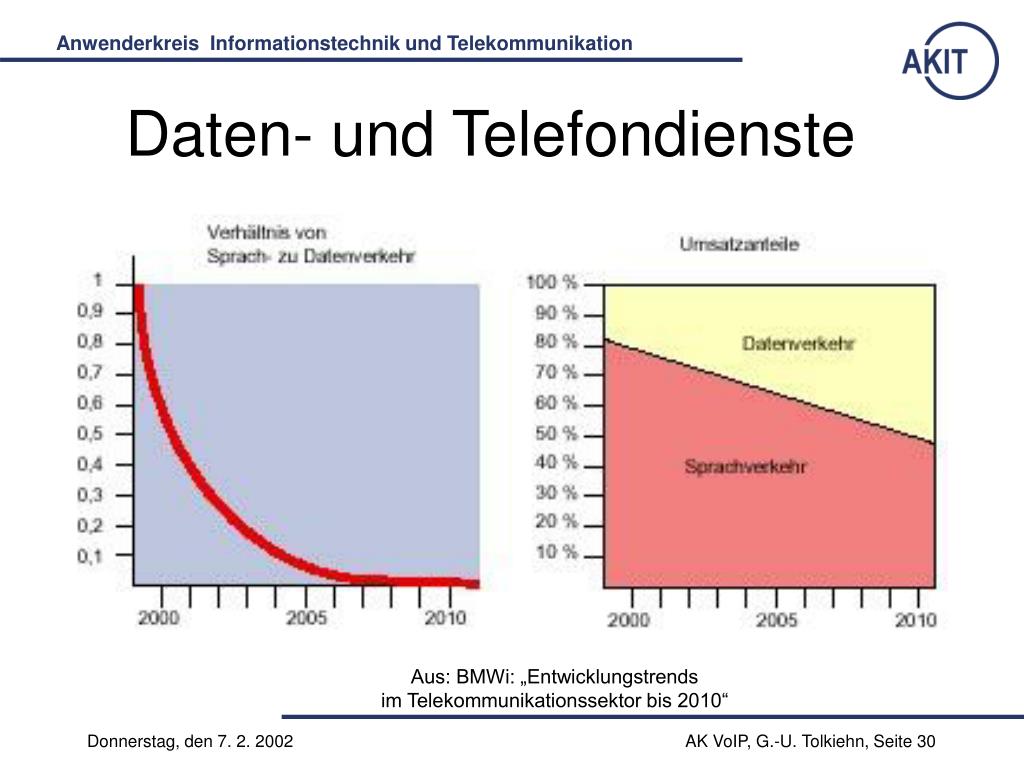 Anwenderkreis Informationstechnik und Telekommunikation

AKIT

Daten- und Telefondienste

Verhältnis von Sprach- zu Datenverkehr

1
0,9
0,8
0,7
0,6
0,5
0,4
0,3
0,2
0,1

2000 2005 2010

Umsatzanteile

100 %
90 %
80 %
70 %
60 %
50 %
40 %
30 %
20 %
10 %

Datenverkehr

Sprachverkehr

2000 2005 2010

Aus: BMWi: „Entwicklungstrends im Telekommunikationssektor bis 2010“

Donnerstag, den 7. 2. 2002

AK VoIP, G.-U. Tolkiehn, Seite 30